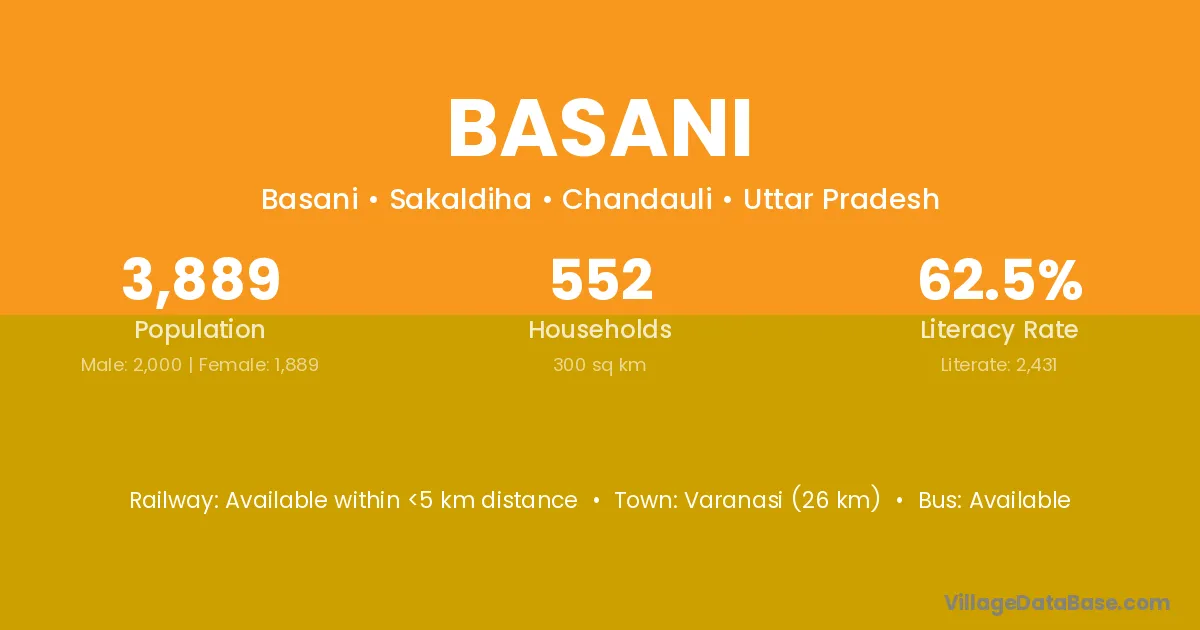 BASANI

Basani • Sakaldiha • Chandauli • Uttar Pradesh

3,889
Population
Male: 2,000 | Female: 1,889

552
Households
300 sq km

62.5%
Literacy Rate
Literate: 2,431

Railway: Available within <5 km distance • Town: Varanasi (26 km) • Bus: Available

VillageDataBase.com